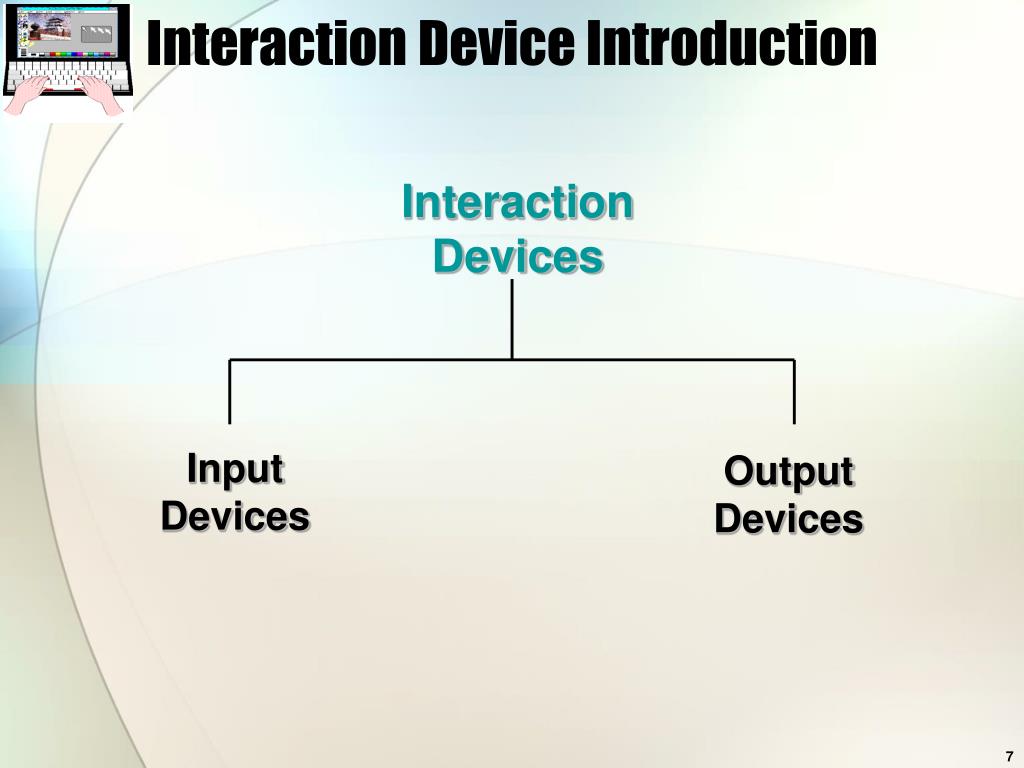 Interaction Device Introduction

Interaction Devices

Input Devices

Output Devices

7